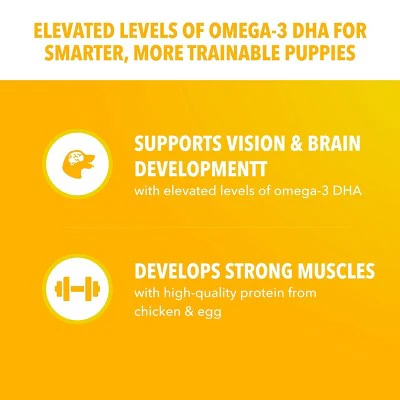 ELEVATED LEVELS OF OMEGA-3 DHA FOR SMARTER, MORE TRAINABLE PUPPIES

SUPPORTS VISION & BRAIN DEVELOPMENTT
with elevated levels of omega-3 DHA

DEVELOPS STRONG MUSCLES
with high-quality protein from chicken & egg